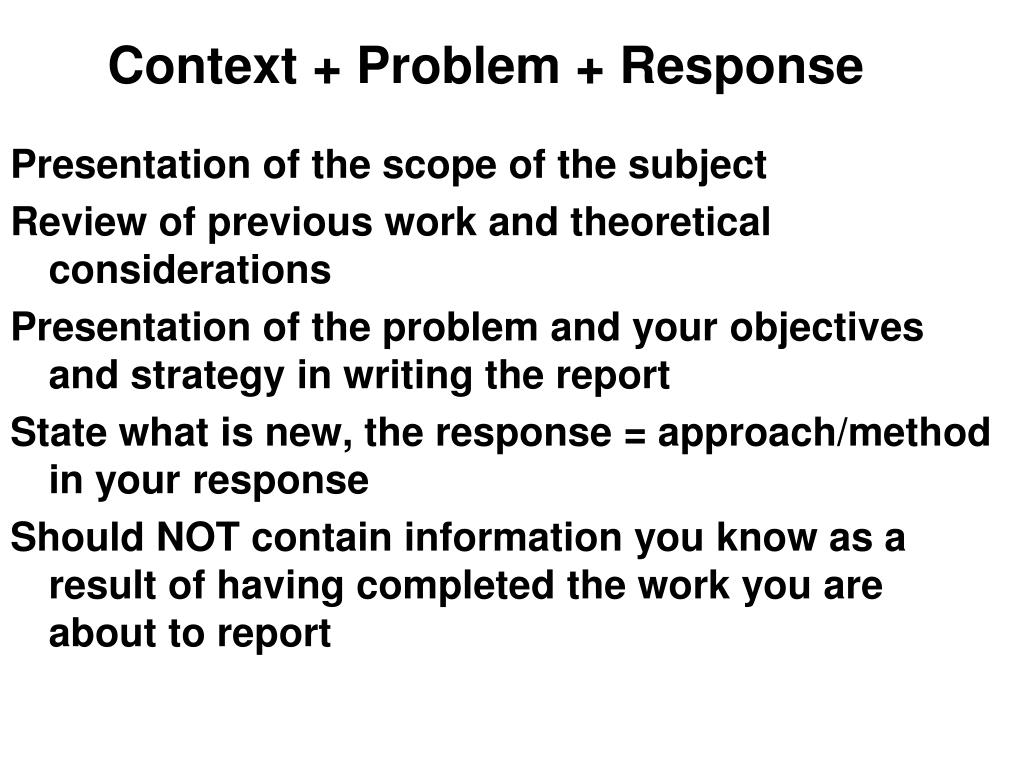 Context + Problem + Response

Presentation of the scope of the subject

Review of previous work and theoretical considerations

Presentation of the problem and your objectives and strategy in writing the report

State what is new, the response = approach/method in your response

Should NOT contain information you know as a result of having completed the work you are about to report